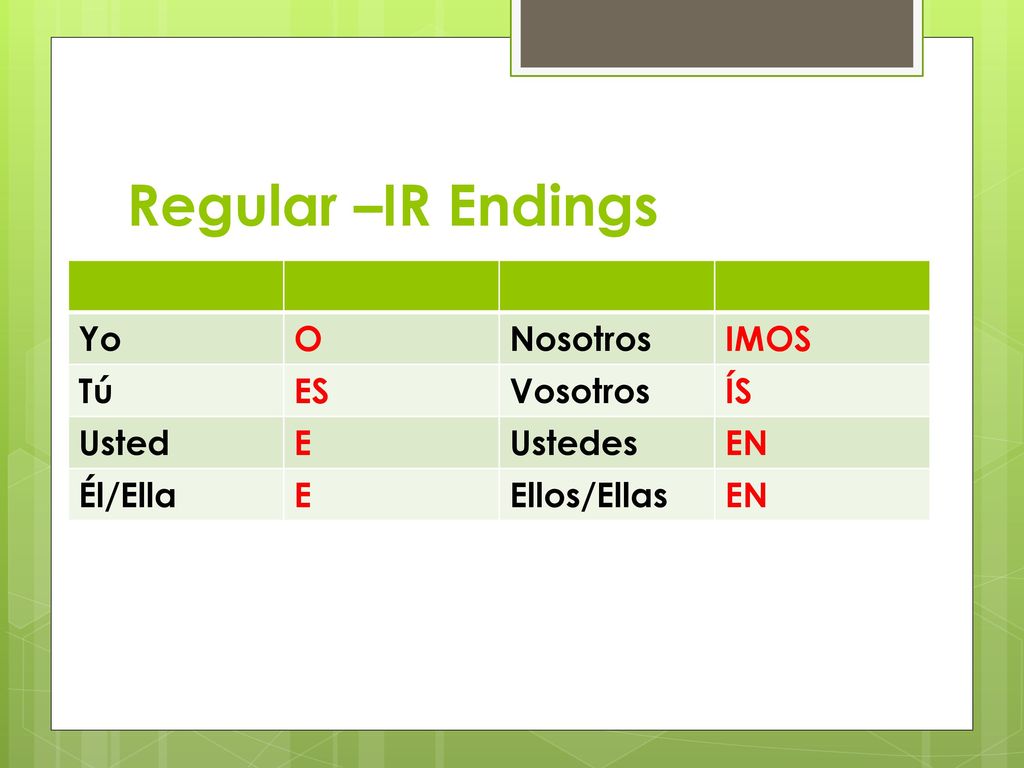 Regular –IR Endings

| | | | |
|---|---|---|---|
| Yo | O | Nosotros | IMOS |
| Tú | ES | Vosotros | ÍS |
| Usted | E | Ustedes | EN |
| Él/Ella | E | Ellos/Ellas | EN |